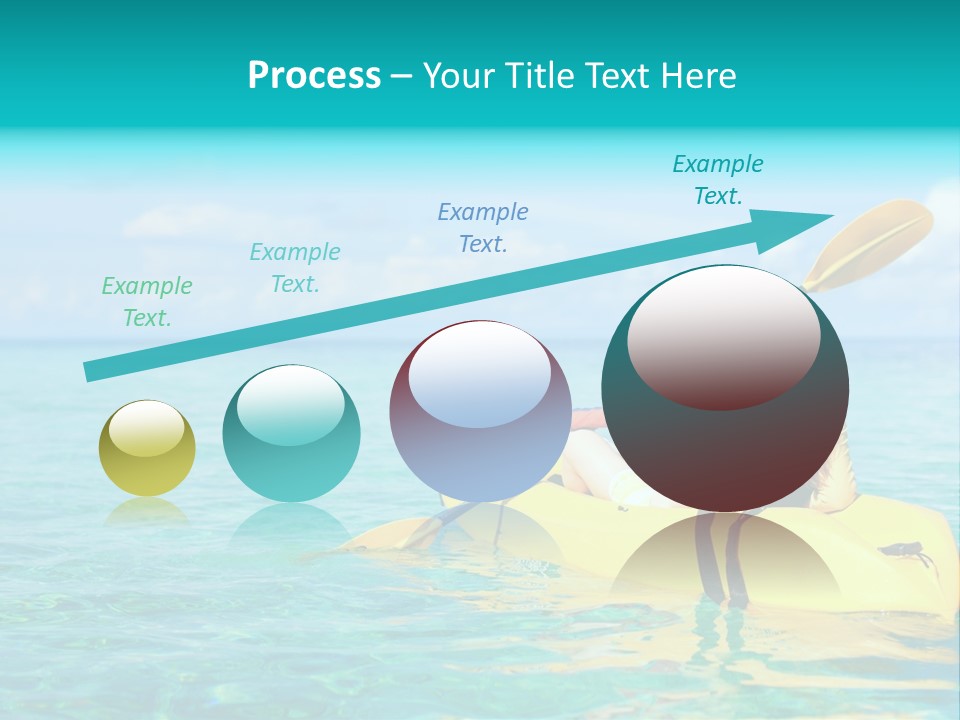 Process – Your Title Text Here

Example Text.

Example Text.

Example Text.

Example Text.